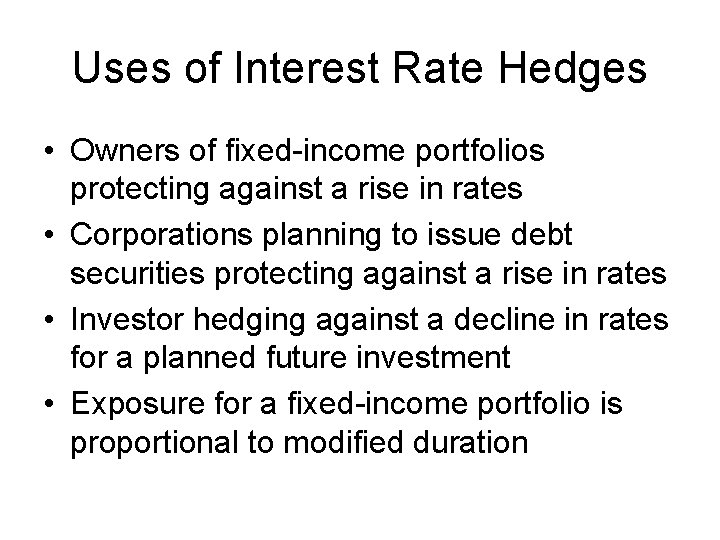 Uses of Interest Rate Hedges

• Owners of fixed-income portfolios protecting against a rise in rates
• Corporations planning to issue debt securities protecting against a rise in rates
• Investor hedging against a decline in rates for a planned future investment
• Exposure for a fixed-income portfolio is proportional to modified duration